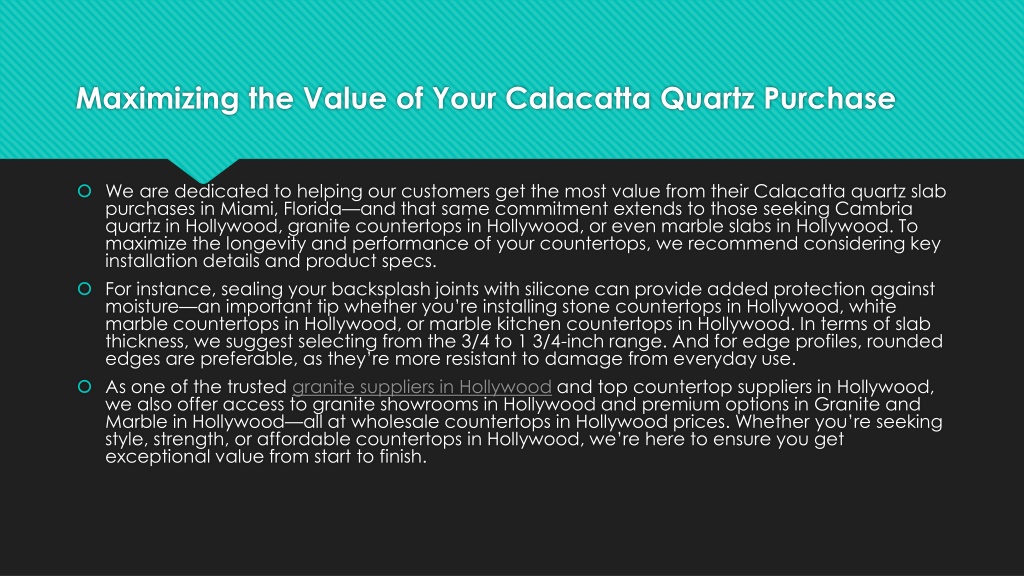 Maximizing the Value of Your Calacatta Quartz Purchase

We are dedicated to helping our customers get the most value from their Calacatta quartz slab purchases in Miami, Florida—and that same commitment extends to those seeking Cambria quartz in Hollywood, granite countertops in Hollywood, or even marble slabs in Hollywood. To maximize the longevity and performance of your countertops, we recommend considering key installation details and product specs.

For instance, sealing your backsplash joints with silicone can provide added protection against moisture—an important tip whether you're installing stone countertops in Hollywood, white marble countertops in Hollywood, or marble kitchen countertops in Hollywood. In terms of slab thickness, we suggest selecting from the 3/4 to 1 3/4-inch range. And for edge profiles, rounded edges are preferable, as they're more resistant to damage from everyday use.

As one of the trusted granite suppliers in Hollywood and top countertop suppliers in Hollywood, we also offer access to granite showrooms in Hollywood and premium options in Granite and Marble in Hollywood—all at wholesale countertops in Hollywood prices. Whether you're seeking style, strength, or affordable countertops in Hollywood, we're here to ensure you get exceptional value from start to finish.